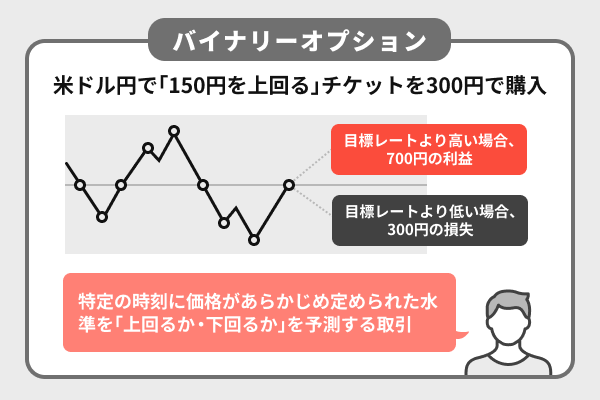 バイナリーオプション

米ドル円で「150円を上回る」チケットを300円で購入

目標レートより高い場合、700円の利益

目標レートより低い場合、300円の損失

特定の時刻に価格があらかじめ定められた水準を「上回るか・下回るか」を予測する取引